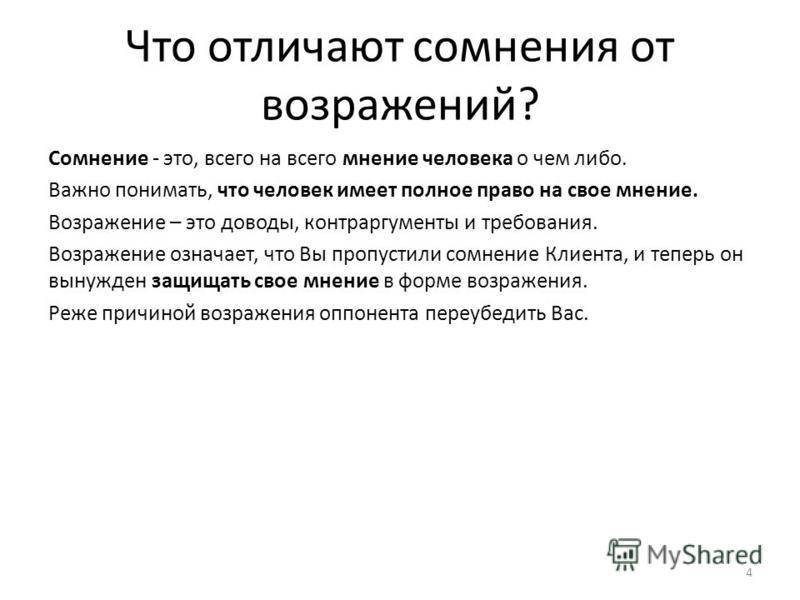 Что отличают сомнения от возражений?

Сомнение - это, всего на всего мнение человека о чем либо.

Важно понимать, что человек имеет полное право на свое мнение.

Возражение – это доводы, контраргументы и требования.

Возражение означает, что Вы пропустили сомнение Клиента, и теперь он вынужден защищать свое мнение в форме возражения.

Реже причиной возражения оппонента переубедить Вас.

MyShared

4